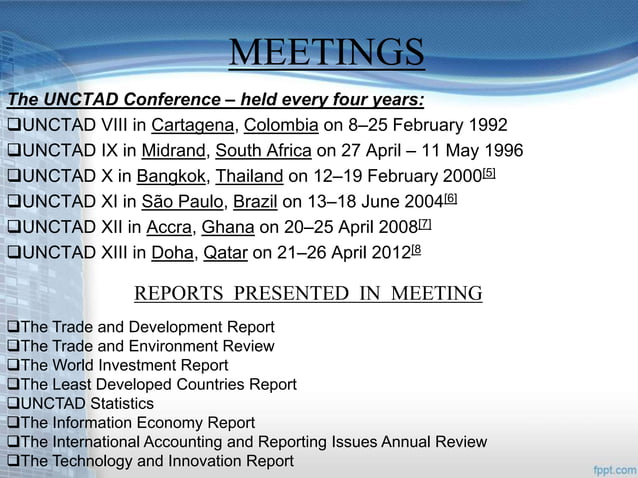 MEETINGS

The UNCTAD Conference – held every four years:

❑UNCTAD VIII in Cartagena, Colombia on 8–25 February 1992

❑UNCTAD IX in Midrand, South Africa on 27 April – 11 May 1996

❑UNCTAD X in Bangkok, Thailand on 12–19 February 2000[5]

❑UNCTAD XI in São Paulo, Brazil on 13–18 June 2004[6]

❑UNCTAD XII in Accra, Ghana on 20–25 April 2008[7]

❑UNCTAD XIII in Doha, Qatar on 21–26 April 2012[8

REPORTS PRESENTED IN MEETING

❑The Trade and Development Report
❑The Trade and Environment Review
❑The World Investment Report
❑The Least Developed Countries Report
❑UNCTAD Statistics
❑The Information Economy Report
❑The International Accounting and Reporting Issues Annual Review
❑The Technology and Innovation Report

fppt.com